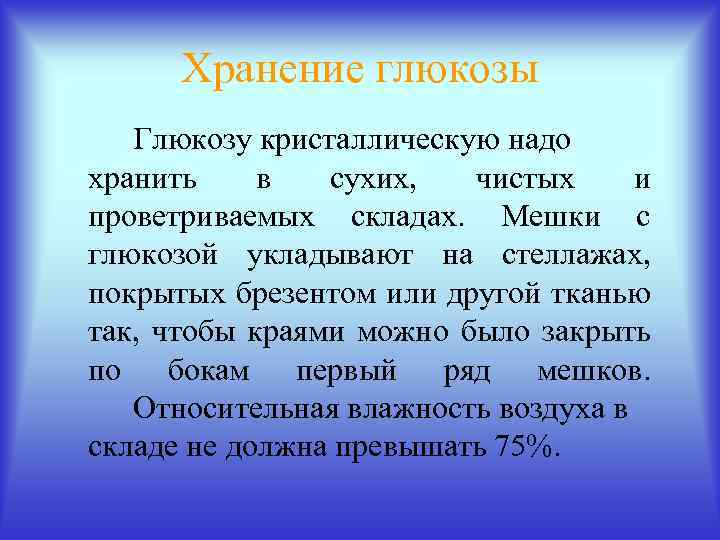 Хранение глюкозы

Глюкозу кристаллическую надо хранить в сухих, чистых и проветриваемых складах. Мешки с глюкозой укладывают на стеллажах, покрытых брезентом или другой тканью так, чтобы краями можно было закрыть по бокам первый ряд мешков.

Относительная влажность воздуха в складе не должна превышать 75%.